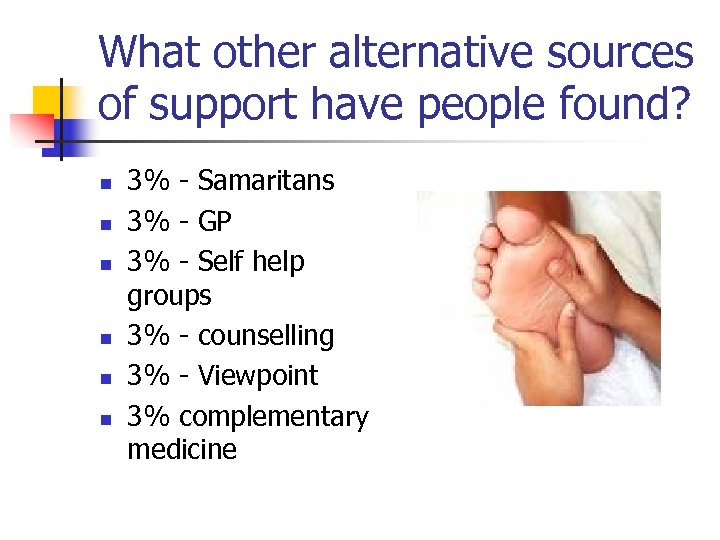 What other alternative sources of support have people found?

- 3% - Samaritans
- 3% - GP
- 3% - Self help groups
- 3% - counselling
- 3% - Viewpoint
- 3% complementary medicine